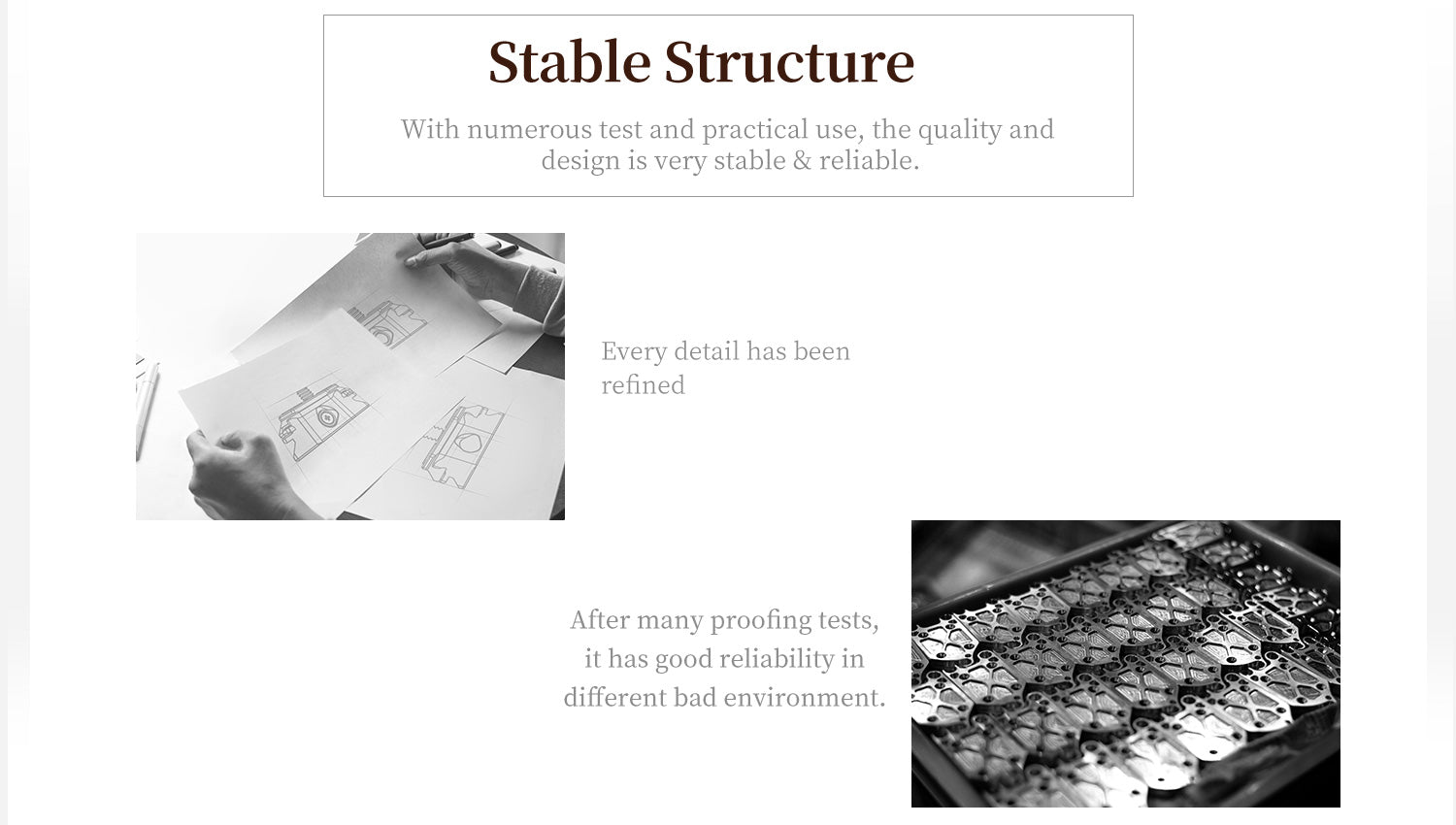 Stable Structure

With numerous test and practical use, the quality and design is very stable & reliable.

Every detail has been refined

After many proofing tests, it has good reliability in different bad environment.